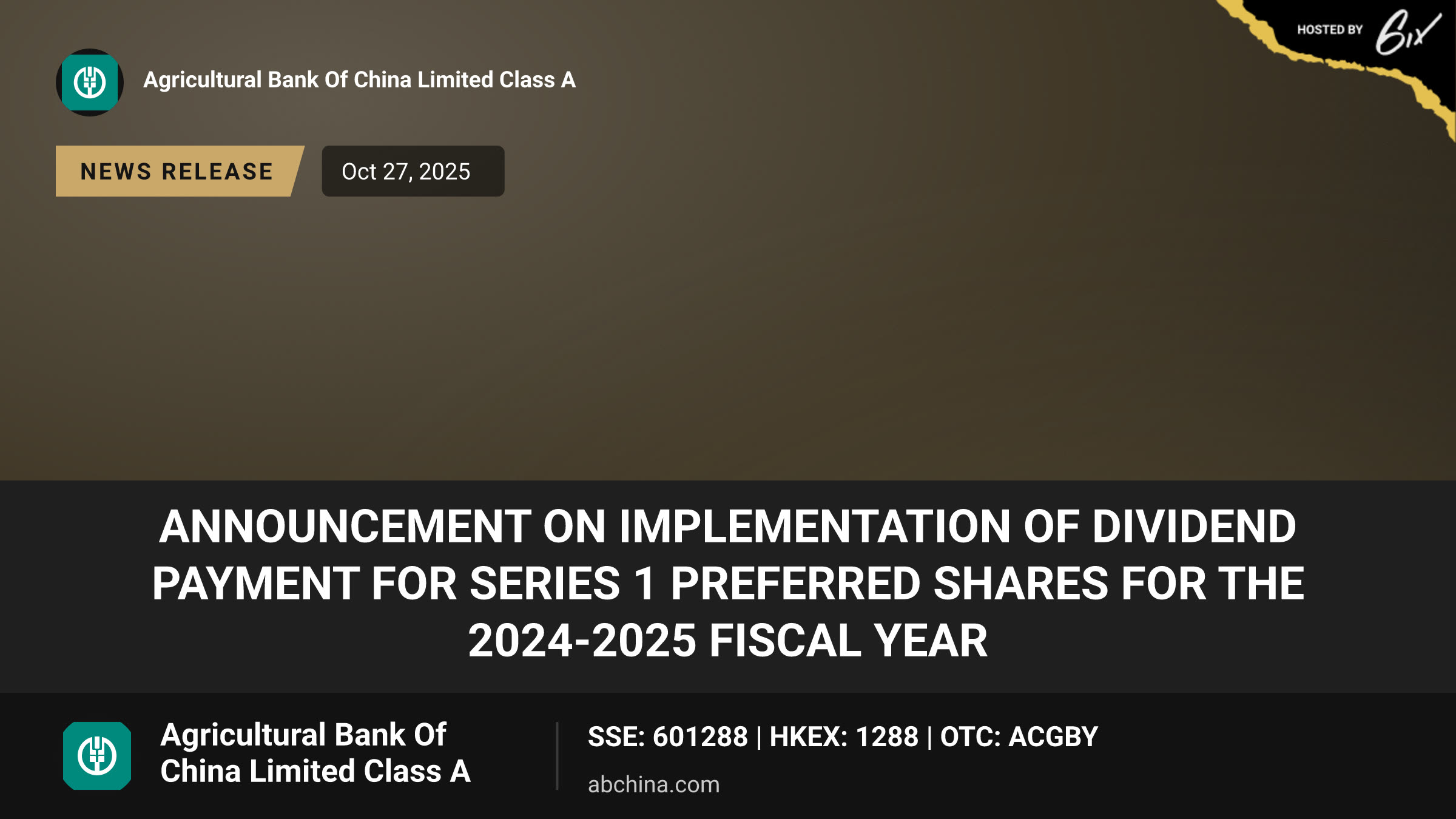 HOSTED BY 6ix

Agricultural Bank Of China Limited Class A

NEWS RELEASE

Oct 27, 2025

ANNOUNCEMENT ON IMPLEMENTATION OF DIVIDEND PAYMENT FOR SERIES 1 PREFERRED SHARES FOR THE 2024-2025 FISCAL YEAR

Agricultural Bank Of China Limited Class A

SSE: 601288 | HKEX: 1288 | OTC: ACGBY

abchina.com